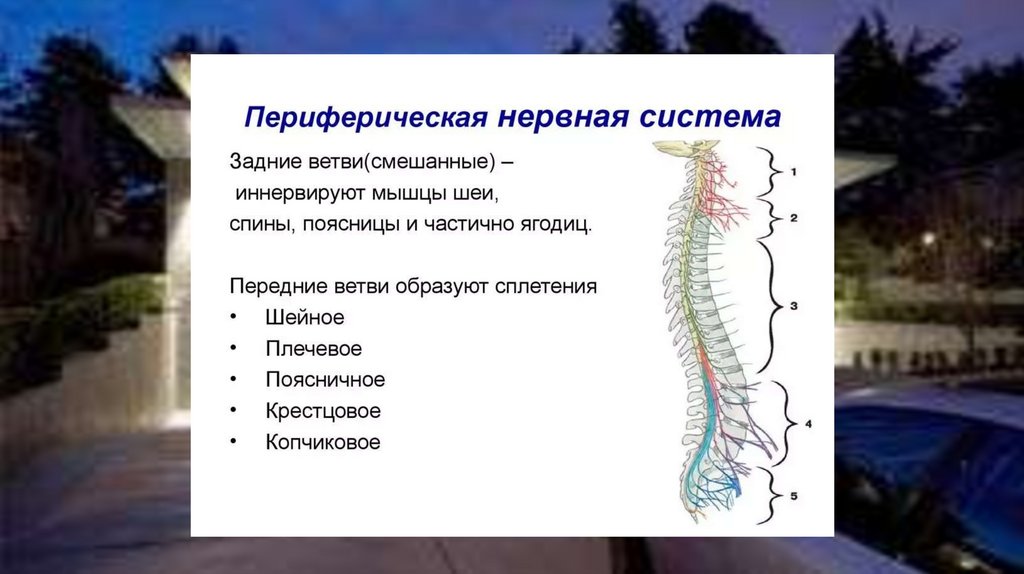 Периферическая нервная система

Задние ветви(смешанные) – иннервируют мышцы шеи, спины, поясницы и частично ягодиц.

Передние ветви образуют сплетения
• Шейное
• Плечевое
• Поясничное
• Крестцовое
• Копчиковое

1
2
3
4
5